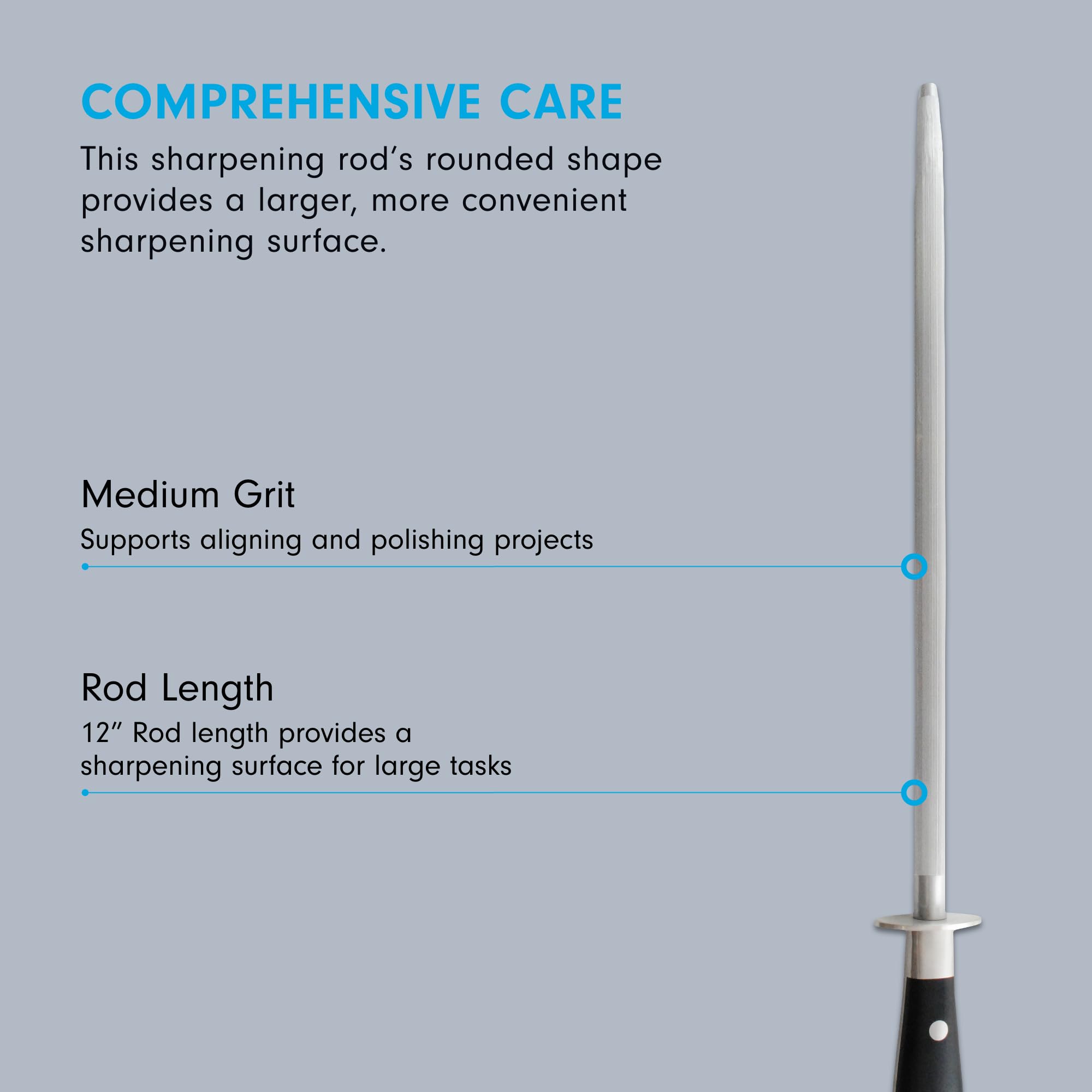 COMPREHENSIVE CARE

This sharpening rod's rounded shape provides a larger, more convenient sharpening surface.

Medium Grit

Supports aligning and polishing projects

Rod Length

12" Rod length provides a sharpening surface for large tasks